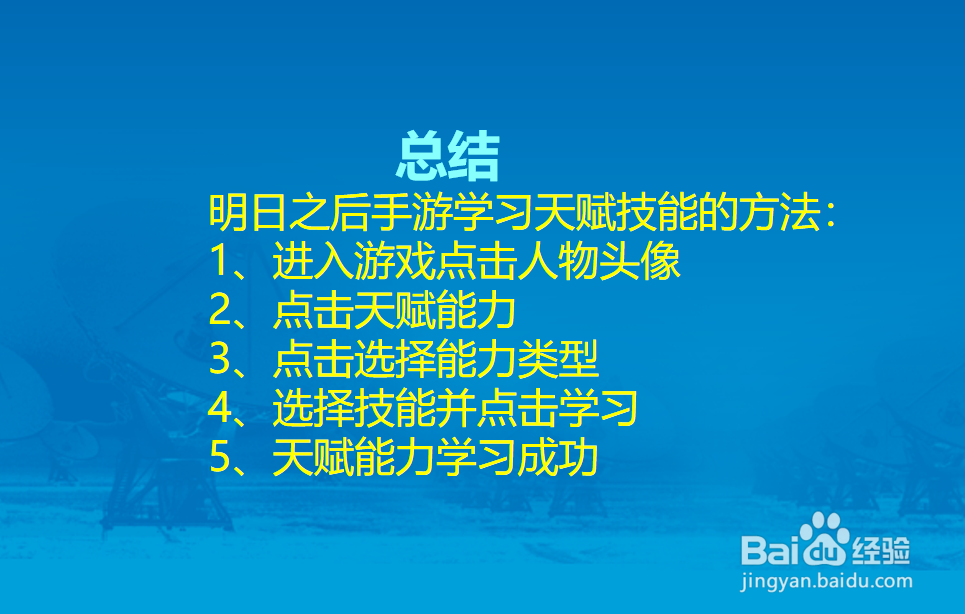 总结

明日之后手游学习天赋技能的方法：
1、进入游戏点击人物头像
2、点击天赋能力
3、点击选择能力类型
4、选择技能并点击学习
5、天赋能力学习成功

Baidu经验
jingyan.baidu.com